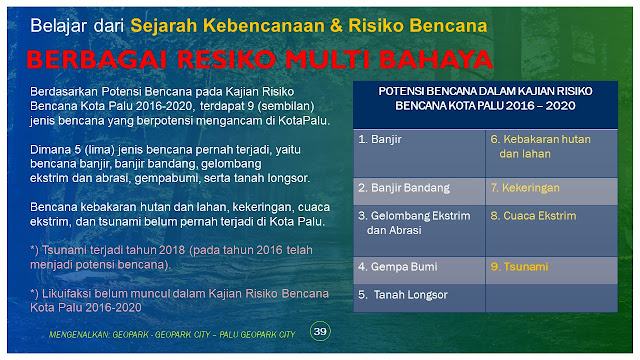 Belajar dari Sejarah Kebencanaan & Risiko Bencana

BERBAGAI RESIKO MULTI BAHAYA

Berdasarkan Potensi Bencana pada Kajian Risiko Bencana Kota Palu 2016-2020, terdapat 9 (sembilan) jenis bencana yang berpotensi mengancam di KotaPalu.

Dimana 5 (lima) jenis bencana pernah terjadi, yaitu bencana banjir, banjir bandang, gelombang ekstrim dan abrasi, gempabumi, serta tanah longsor.

Bencana kebakaran hutan dan lahan, kekeringan, cuaca ekstrim, dan tsunami belum pernah terjadi di Kota Palu.

*) Tsunami terjadi tahun 2018 (pada tahun 2016 telah menjadi potensi bencana).

*) Likuifaksi belum muncul dalam Kajian Risiko Bencana Kota Palu 2016-2020

| POTENSI BENCANA DALAM KAJIAN RISIKO BENCANA KOTA PALU 2016 – 2020 | |
|---|---|
| 1. Banjir | 6. Kebakaran hutan dan lahan |
| 2. Banjir Bandang | 7. Kekeringan |
| 3. Gelombang Ekstrim dan Abrasi | 8. Cuaca Ekstrim |
| 4. Gempa Bumi | 9. Tsunami |
| 5. Tanah Longsor | |

MENGENALKAN: GEOPARK - GEOPARK CITY – PALU GEOPARK CITY

39